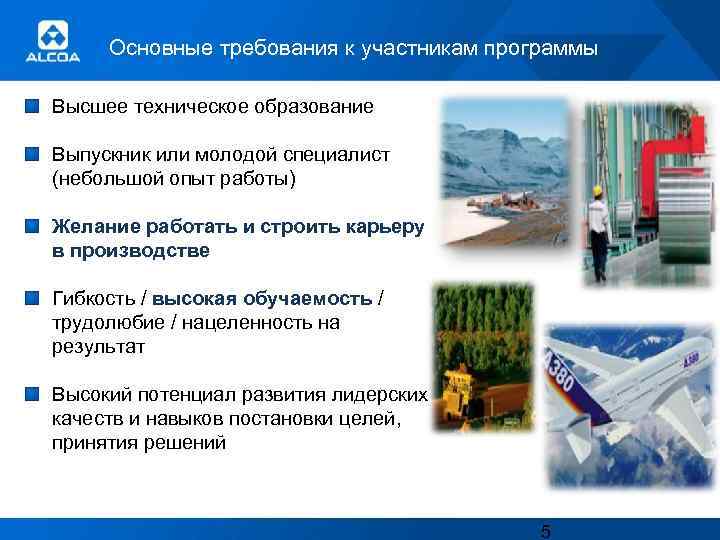 ALCOA

Основные требования к участникам программы

Высшее техническое образование

Выпускник или молодой специалист (небольшой опыт работы)

Желание работать и строить карьеру в производстве

Гибкость / высокая обучаемость / трудолюбие / нацеленность на результат

Высокий потенциал развития лидерских качеств и навыков постановки целей, принятия решений

A380

A380

5